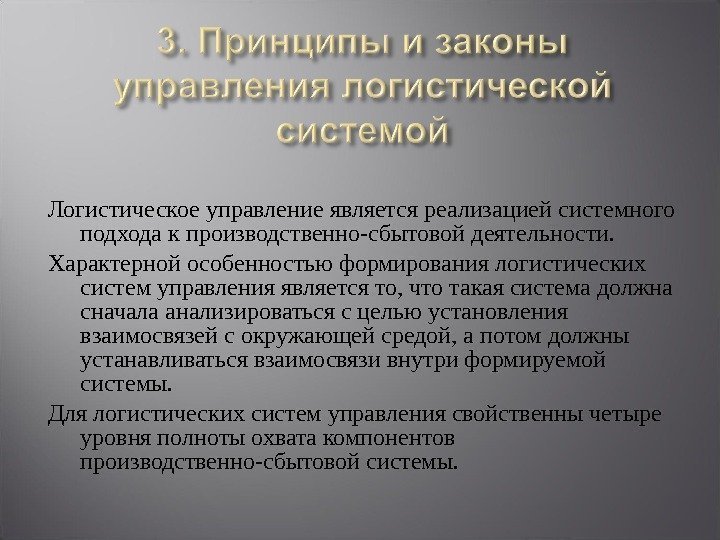 3. Принципы и законы управления логистической системой

Логистическое управление является реализацией системного подхода к производственно-сбытовой деятельности.

Характерной особенностью формирования логистических систем управления является то, что такая система должна сначала анализироваться с целью установления взаимосвязей с окружающей средой, а потом должны устанавливаться взаимосвязи внутри формируемой системы.

Для логистических систем управления свойственны четыре уровня полноты охвата компонентов производственно-сбытовой системы.